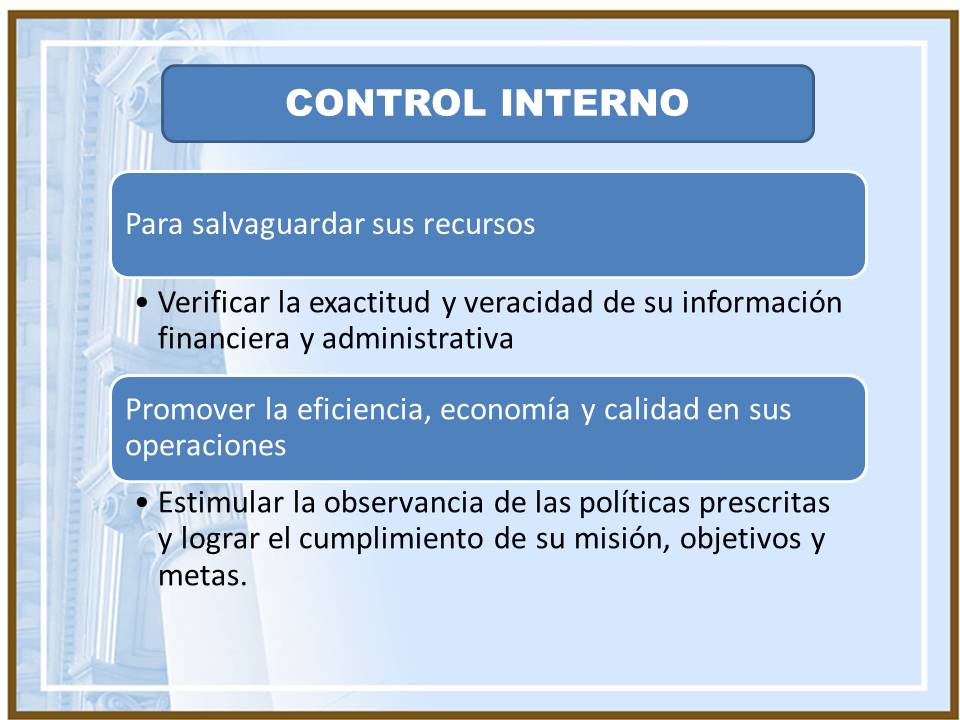 CONTROL INTERNO

Para salvaguardar sus recursos

• Verificar la exactitud y veracidad de su información financiera y administrativa

Promover la eficiencia, economía y calidad en sus operaciones

• Estimular la observancia de las políticas prescritas y lograr el cumplimiento de su misión, objetivos y metas.